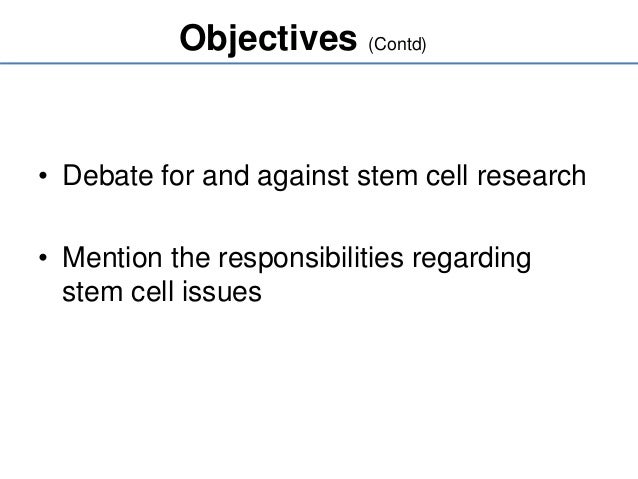 Objectives (Contd)

• Debate for and against stem cell research

• Mention the responsibilities regarding stem cell issues